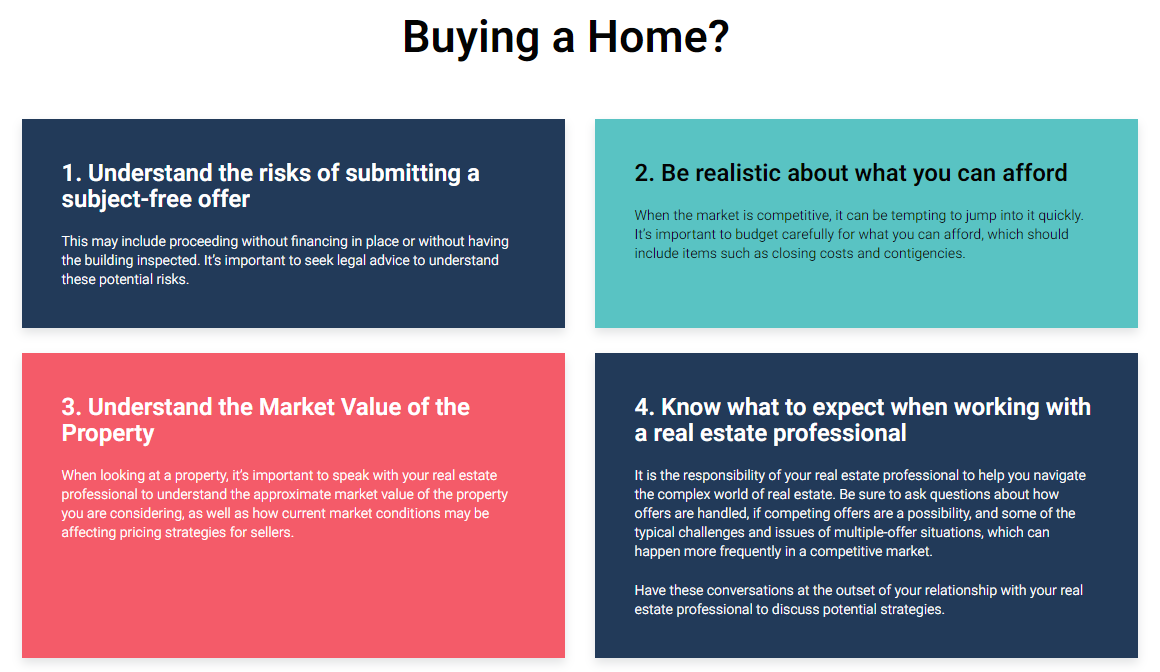 Buying a Home?

1. Understand the risks of submitting a subject-free offer

This may include proceeding without financing in place or without having the building inspected. It's important to seek legal advice to understand these potential risks.

2. Be realistic about what you can afford

When the market is competitive, it can be tempting to jump into it quickly. It's important to budget carefully for what you can afford, which should include items such as closing costs and contigencies.

3. Understand the Market Value of the Property

When looking at a property, it's important to speak with your real estate professional to understand the approximate market value of the property you are considering, as well as how current market conditions may be affecting pricing strategies for sellers.

4. Know what to expect when working with a real estate professional

It is the responsibility of your real estate professional to help you navigate the complex world of real estate. Be sure to ask questions about how offers are handled, if competing offers are a possibility, and some of the typical challenges and issues of multiple-offer situations, which can happen more frequently in a competitive market.

Have these conversations at the outset of your relationship with your real estate professional to discuss potential strategies.